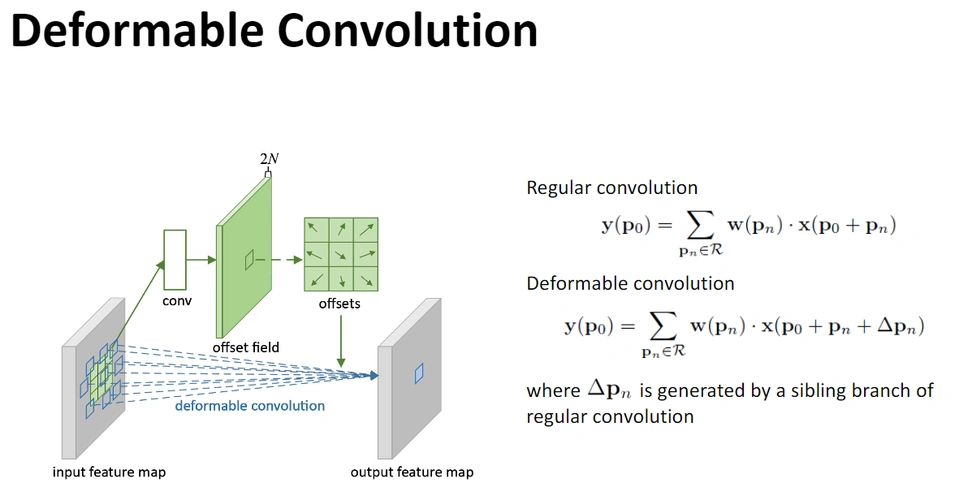 Deformable Convolution

2N

conv

offset field

offsets

deformable convolution

input feature map

output feature map

Regular convolution

$\mathbf{y}(\mathbf{p}_0) = \sum_{\mathbf{p}_n \in \mathcal{R}} \mathbf{w}(\mathbf{p}_n) \cdot \mathbf{x}(\mathbf{p}_0 + \mathbf{p}_n)$

Deformable convolution

$\mathbf{y}(\mathbf{p}_0) = \sum_{\mathbf{p}_n \in \mathcal{R}} \mathbf{w}(\mathbf{p}_n) \cdot \mathbf{x}(\mathbf{p}_0 + \mathbf{p}_n + \Delta\mathbf{p}_n)$

where $\Delta\mathbf{p}_n$ is generated by a sibling branch of regular convolution